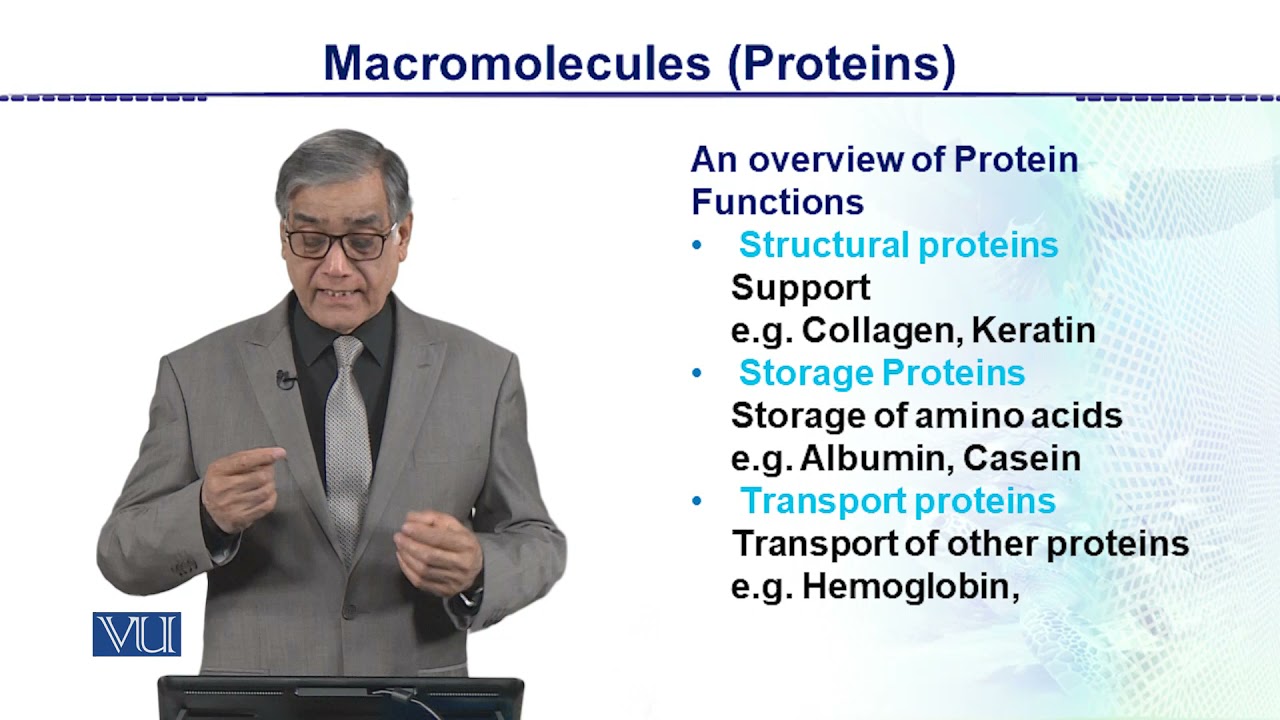 Macromolecules (Proteins)

An overview of Protein Functions

• Structural proteins
Support
e.g. Collagen, Keratin

• Storage Proteins
Storage of amino acids
e.g. Albumin, Casein

• Transport proteins
Transport of other proteins
e.g. Hemoglobin,

VU